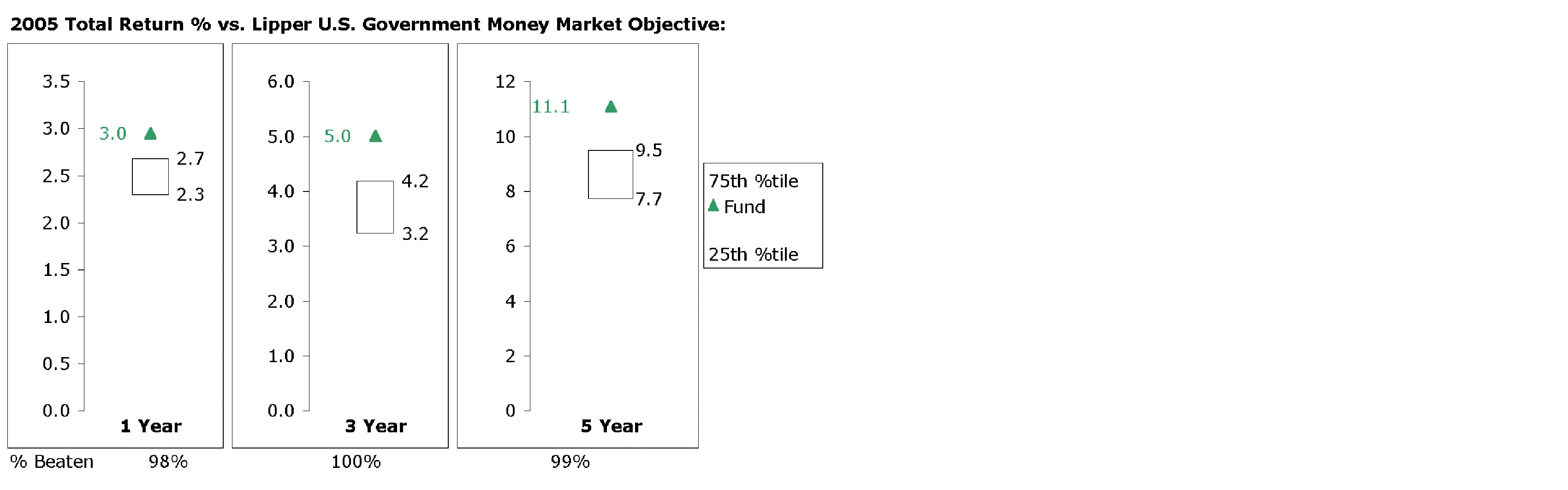 2005 Total Return % vs. Lipper U.S. Government Money Market Objective:

3.5
3.0
2.5
2.0
1.5
1.0
0.5
0.0
3.0
2.7
2.3
1 Year

6.0
5.0
4.0
3.0
2.0
1.0
0.0
5.0
4.2
3.2
3 Year

12
10
8
6
4
2
0
11.1
9.5
7.7
5 Year

75th %tile
Fund
25th %tile

% Beaten 98% 100% 99%